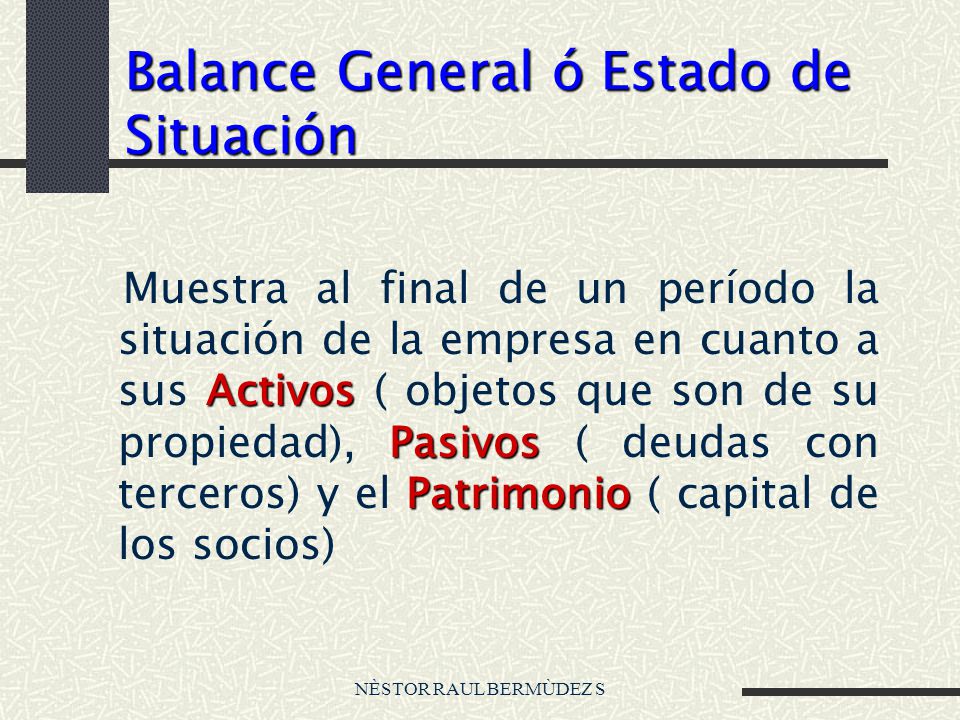 Balance General ó Estado de Situación

Muestra al final de un período la situación de la empresa en cuanto a sus Activos ( objetos que son de su propiedad), Pasivos ( deudas con terceros) y el Patrimonio ( capital de los socios)

NÈSTOR RAUL BERMÙDEZ S